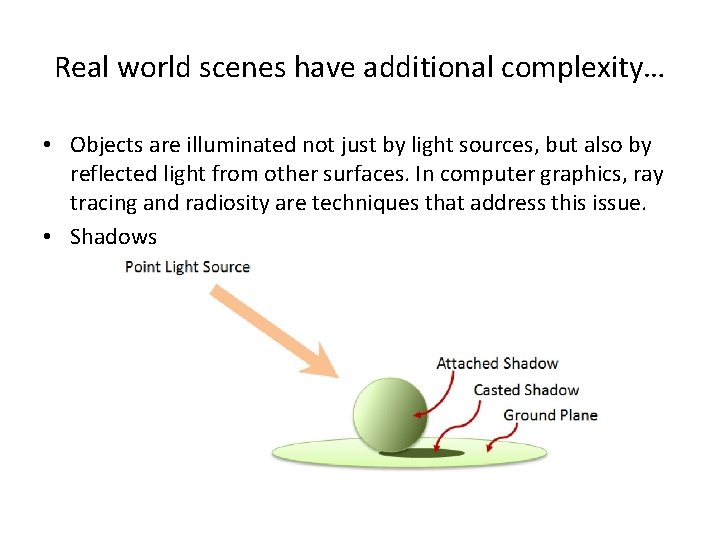 Real world scenes have additional complexity…

• Objects are illuminated not just by light sources, but also by reflected light from other surfaces. In computer graphics, ray tracing and radiosity are techniques that address this issue.
• Shadows

Point Light Source

Attached Shadow

Casted Shadow

Ground Plane